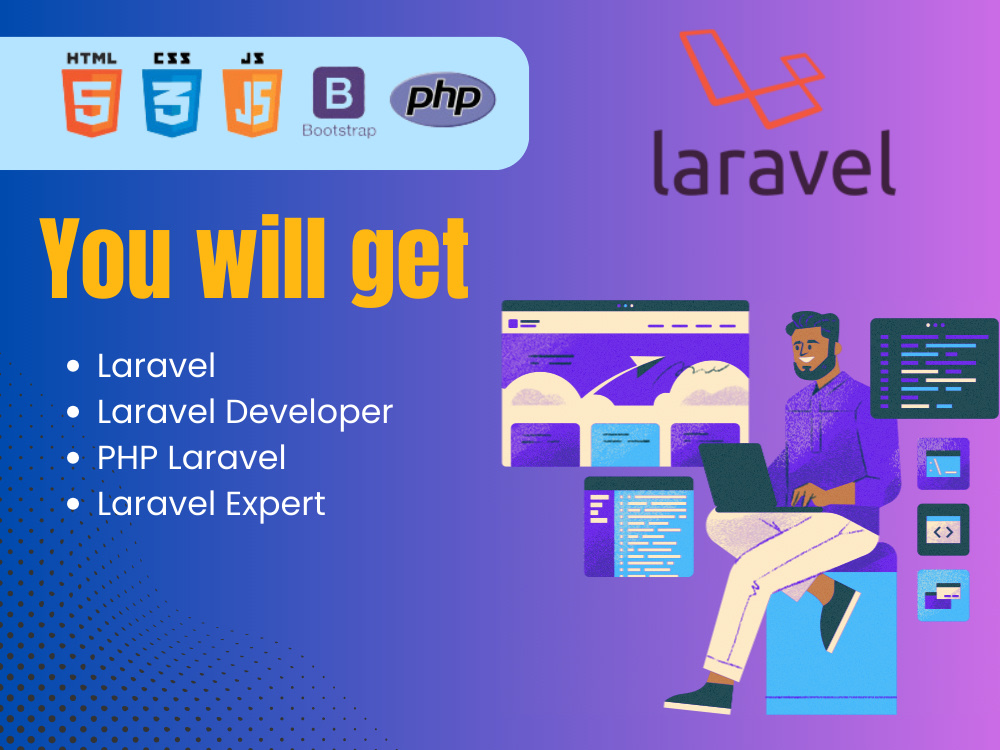 HTML
5
CSS
3
JS
JS
B
Bootstrap
php

laravel

You will get

• Laravel
• Laravel Developer
• PHP Laravel
• Laravel Expert